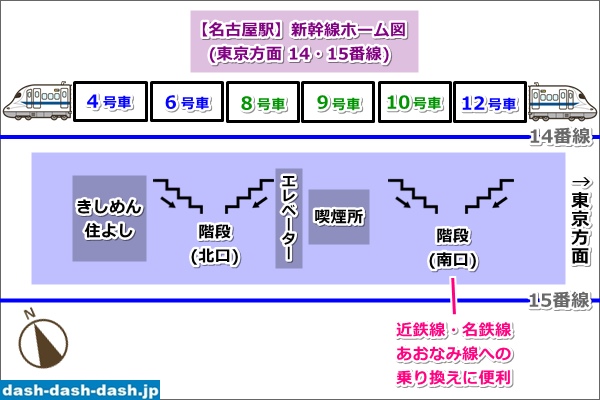 【名古屋駅】新幹線ホーム図
(東京方面 14・15番線)

4号車
6号車
8号車
9号車
10号車
12号車

14番線

きしめん
住よし

階段
(北口)

エレベーター

喫煙所

階段
(南口)

→ 東京方面

15番線

N

近鉄線・名鉄線
あおなみ線への
乗り換えに便利

dash-dash-dash.jp